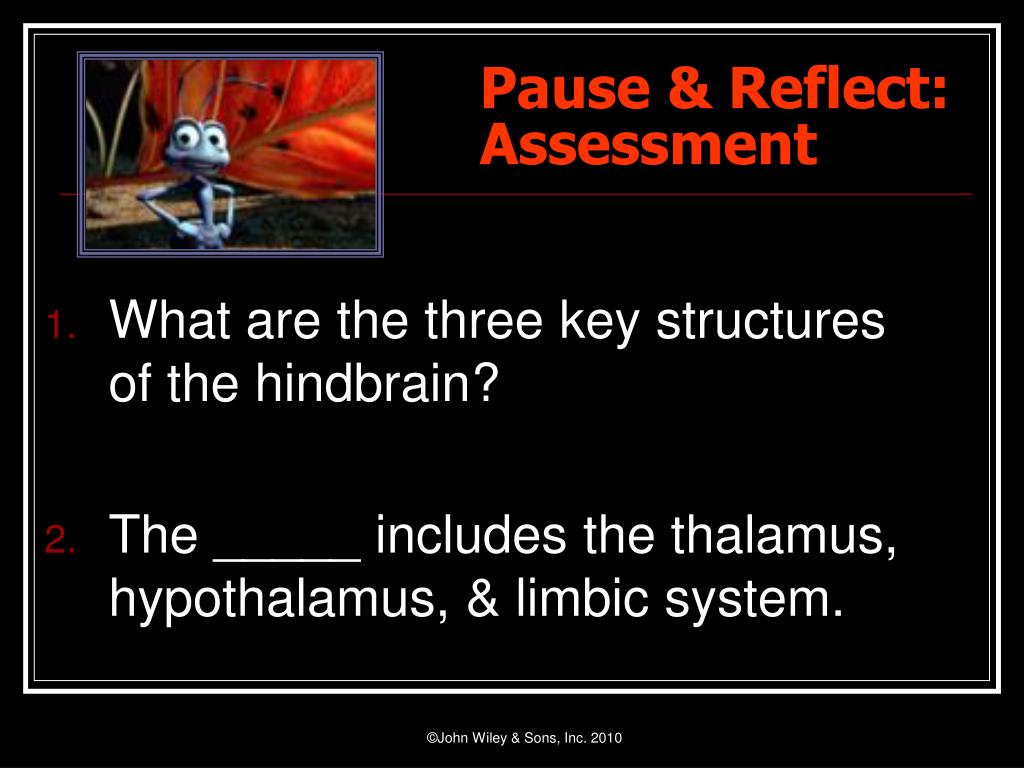 Pause & Reflect: Assessment

1. What are the three key structures of the hindbrain?

2. The _____ includes the thalamus, hypothalamus, & limbic system.

©John Wiley & Sons, Inc. 2010